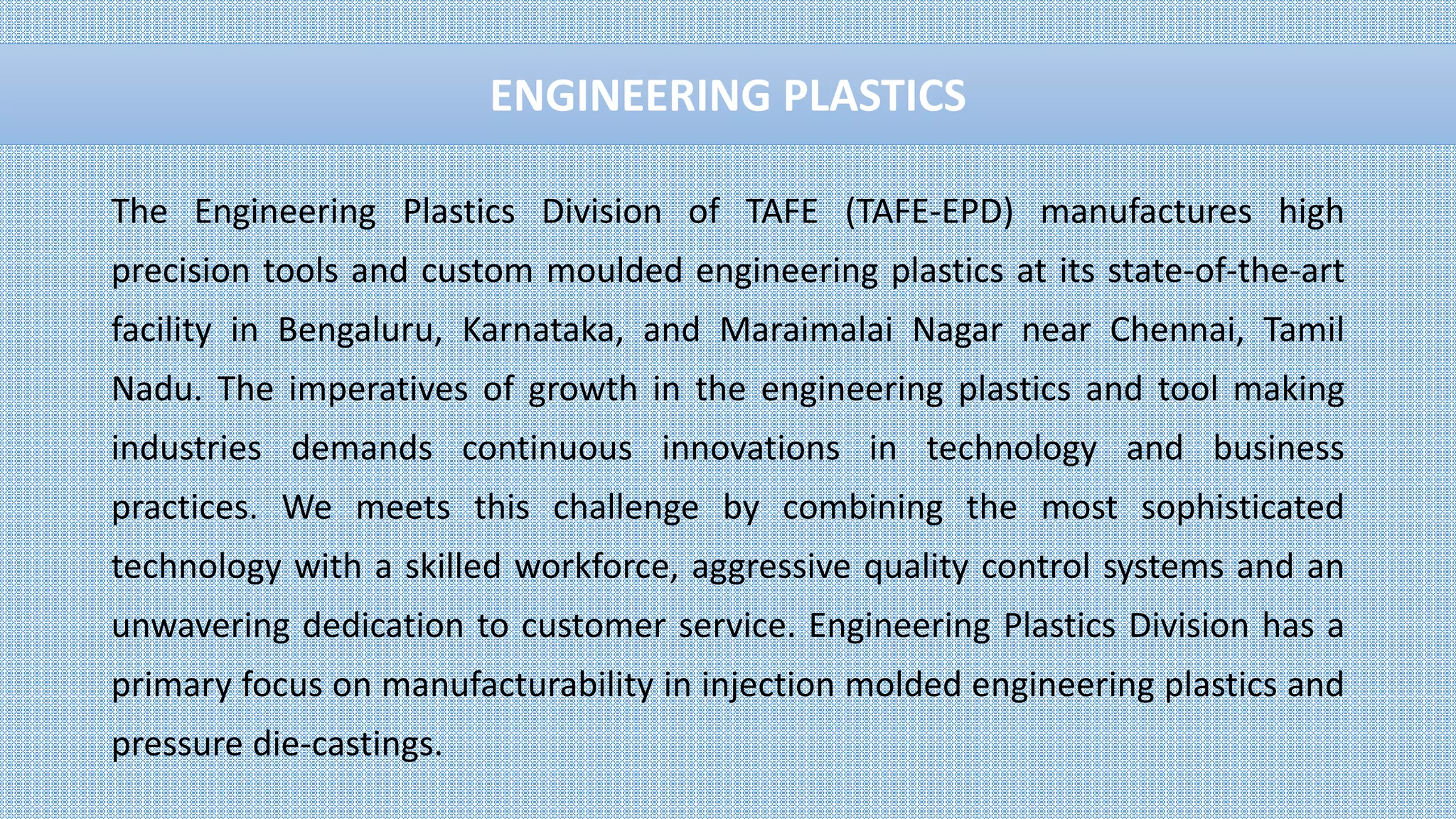 ENGINEERING PLASTICS

The Engineering Plastics Division of TAFE (TAFE-EPD) manufactures high precision tools and custom moulded engineering plastics at its state-of-the-art facility in Bengaluru, Karnataka, and Maraimalai Nagar near Chennai, Tamil Nadu. The imperatives of growth in the engineering plastics and tool making industries demands continuous innovations in technology and business practices. We meets this challenge by combining the most sophisticated technology with a skilled workforce, aggressive quality control systems and an unwavering dedication to customer service. Engineering Plastics Division has a primary focus on manufacturability in injection molded engineering plastics and pressure die-castings.